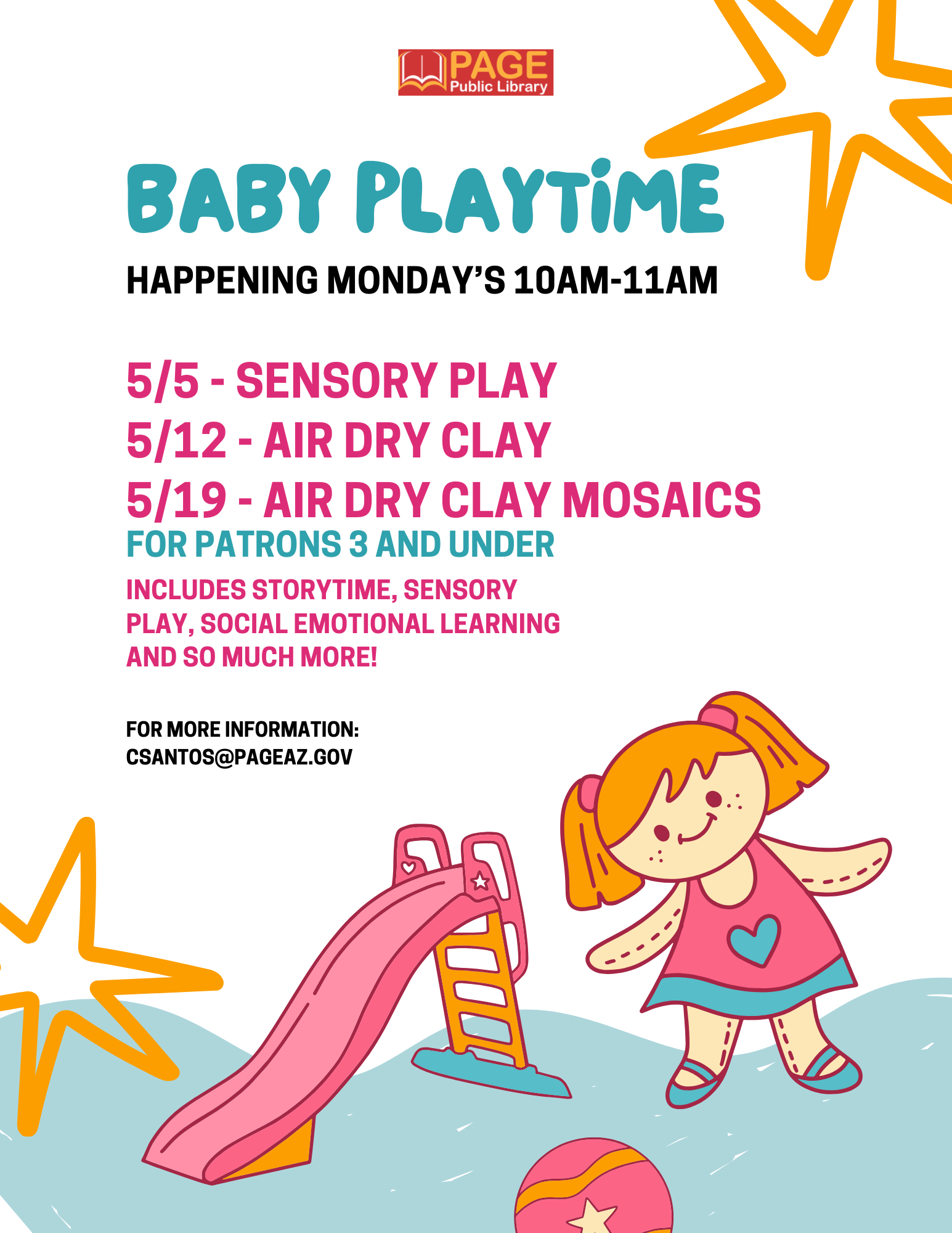 PAGE
Public Library

BABY PLAYTIME

HAPPENING MONDAY'S 10AM-11AM

5/5 - SENSORY PLAY
5/12 - AIR DRY CLAY
5/19 - AIR DRY CLAY MOSAICS
FOR PATRONS 3 AND UNDER

INCLUDES STORYTIME, SENSORY PLAY, SOCIAL EMOTIONAL LEARNING AND SO MUCH MORE!

FOR MORE INFORMATION:
CSANTOS@PAGEAZ.GOV